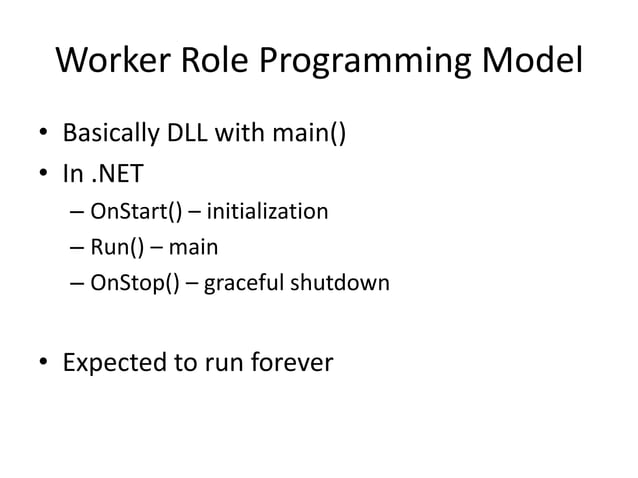 Worker Role Programming Model

• Basically DLL with main()
• In .NET
– OnStart() – initialization
– Run() – main
– OnStop() – graceful shutdown

• Expected to run forever